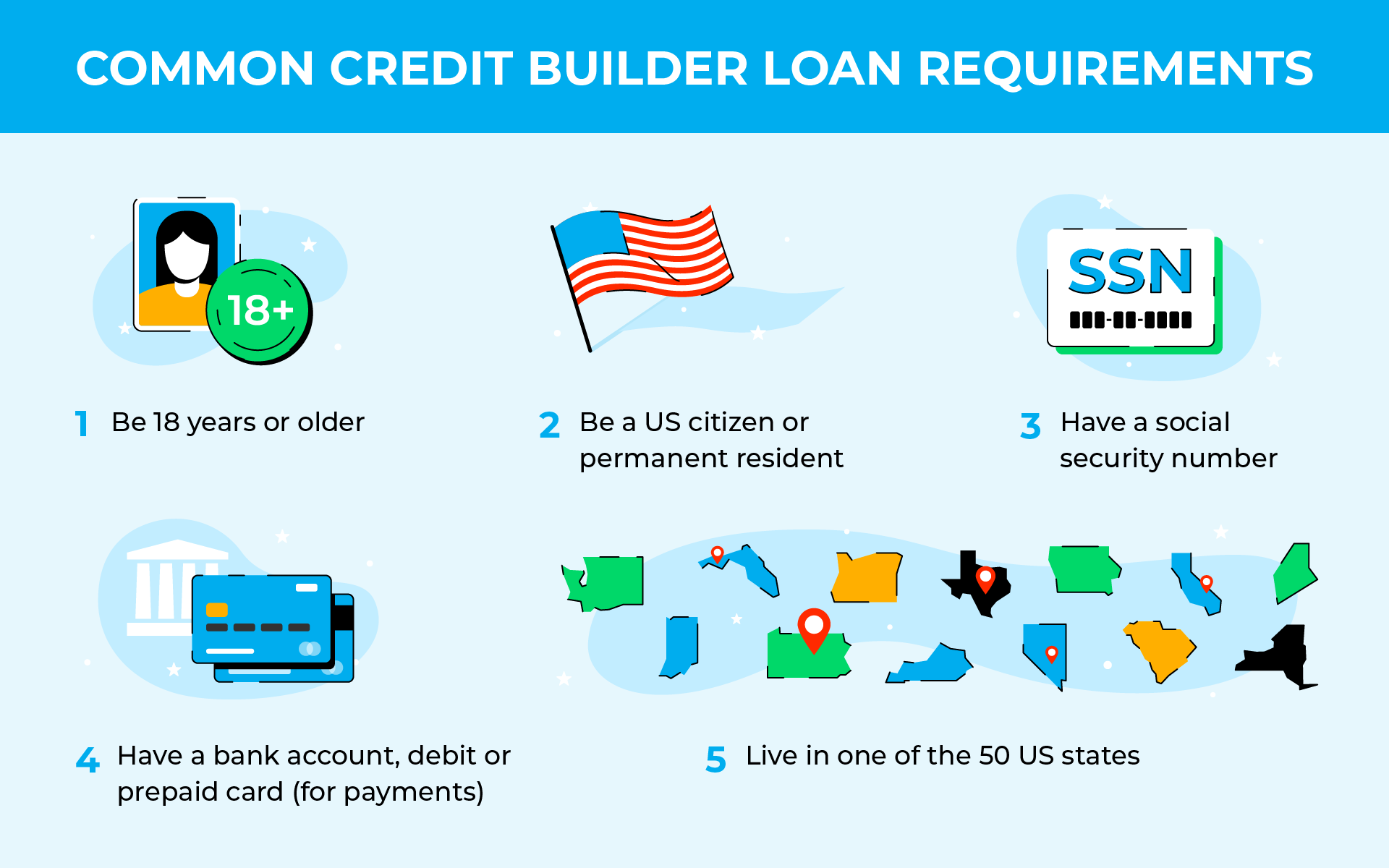 COMMON CREDIT BUILDER LOAN REQUIREMENTS

18+

SSN

1 Be 18 years or older

2 Be a US citizen or permanent resident

3 Have a social security number

4 Have a bank account, debit or prepaid card (for payments)

5 Live in one of the 50 US states